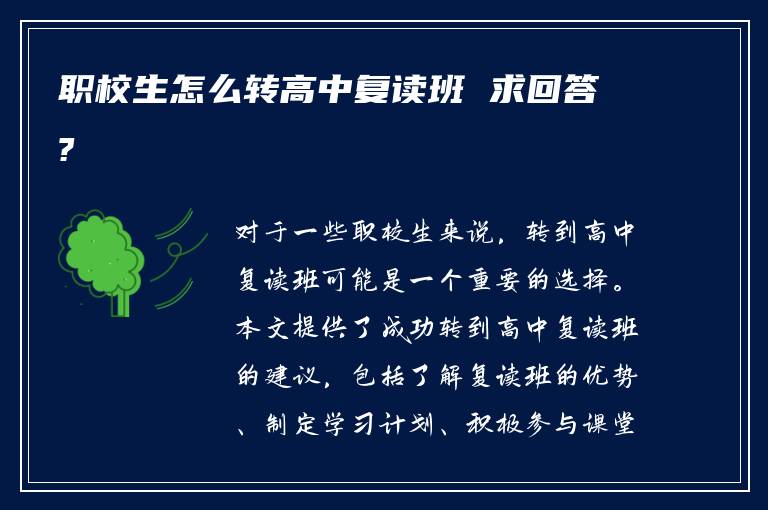 职校生怎么转高中复读班 求回答?

对于一些职校生来说，转到高中复读班可能是一个重要的选择。本文提供了成功转到高中复读班的建议，包括了解复读班的优势、制定学习计划、积极参与课堂